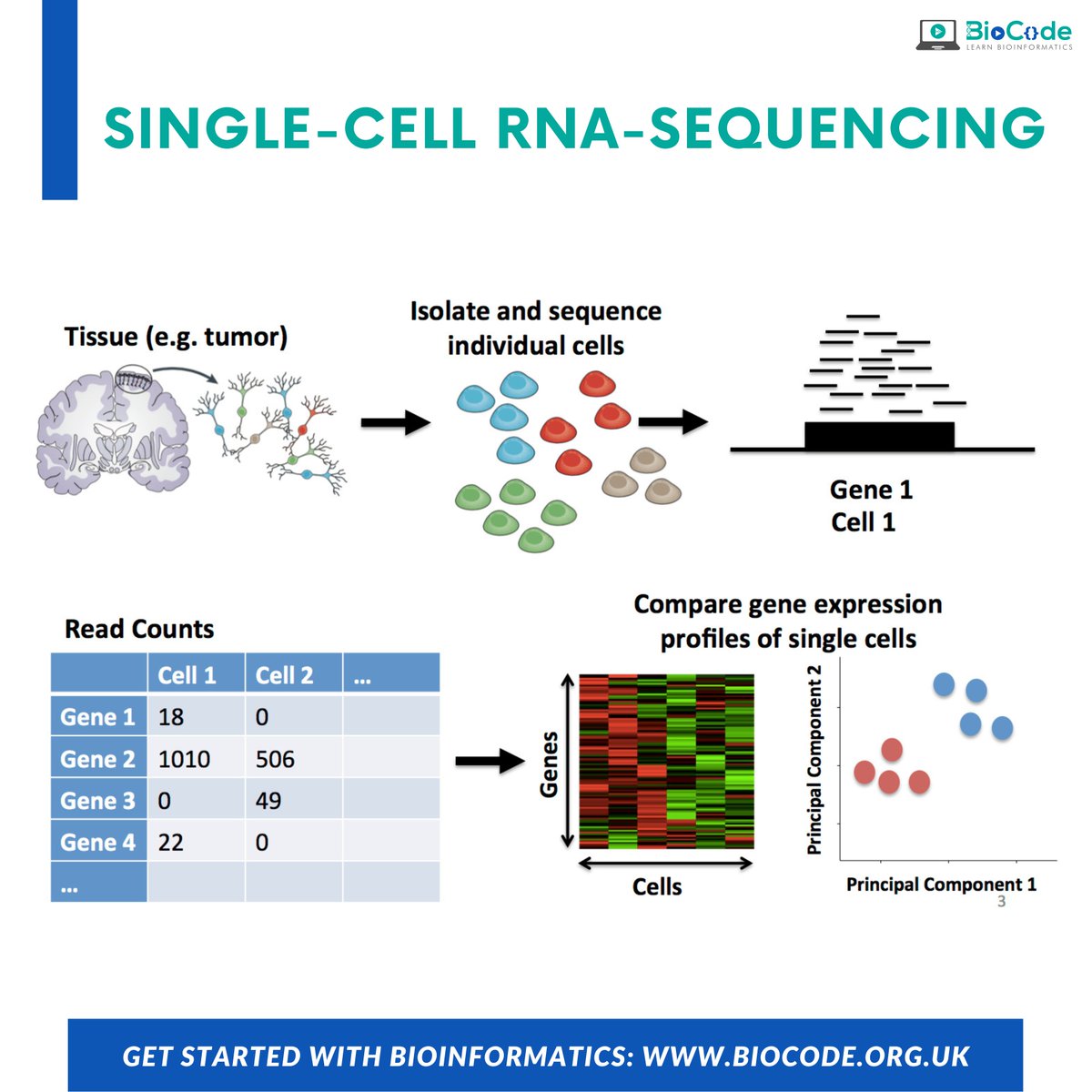 BioCode
LEARN BIOINFORMATICS

SINGLE-CELL RNA-SEQUENCING

Tissue (e.g. tumor)

Isolate and sequence individual cells

Gene 1
Cell 1

Read Counts

| | Cell 1 | Cell 2 | ... |
|---|---|---|---|
| Gene 1 | 18 | 0 | |
| Gene 2 | 1010 | 506 | |
| Gene 3 | 0 | 49 | |
| Gene 4 | 22 | 0 | |
| ... | | | |

Compare gene expression profiles of single cells

Genes

Cells

Principal Component 2

Principal Component 1

3

GET STARTED WITH BIOINFORMATICS: WWW.BIOCODE.ORG.UK